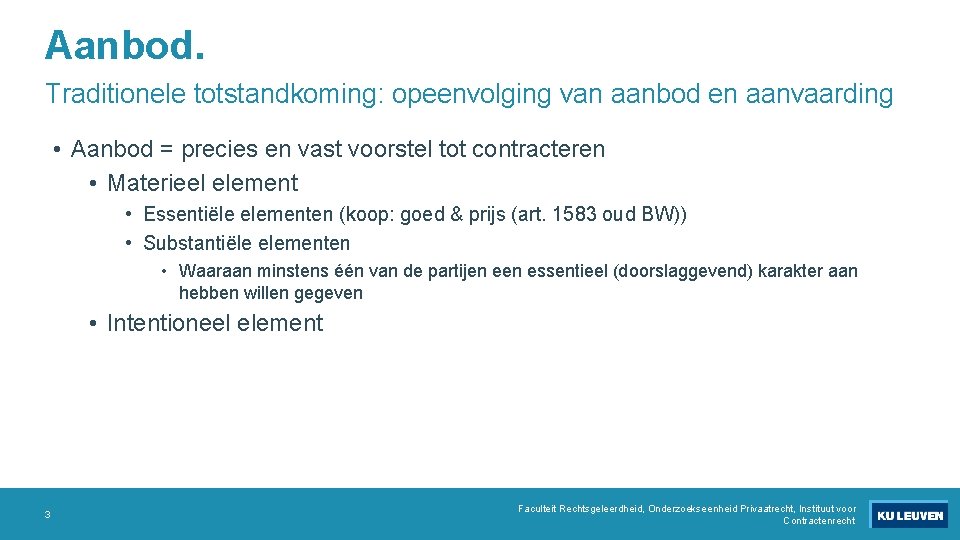 Aanbod.

Traditionele totstandkoming: opeenvolging van aanbod en aanvaarding

• Aanbod = precies en vast voorstel tot contracteren
• Materieel element
• Essentiële elementen (koop: goed & prijs (art. 1583 oud BW))
• Substantiële elementen
• Waaraan minstens één van de partijen een essentieel (doorslaggevend) karakter aan hebben willen gegeven
• Intentioneel element

3

Faculteit Rechtsgeleerdheid, Onderzoekseenheid Privaatrecht, Instituut voor Contractenrecht

KU LEUVEN